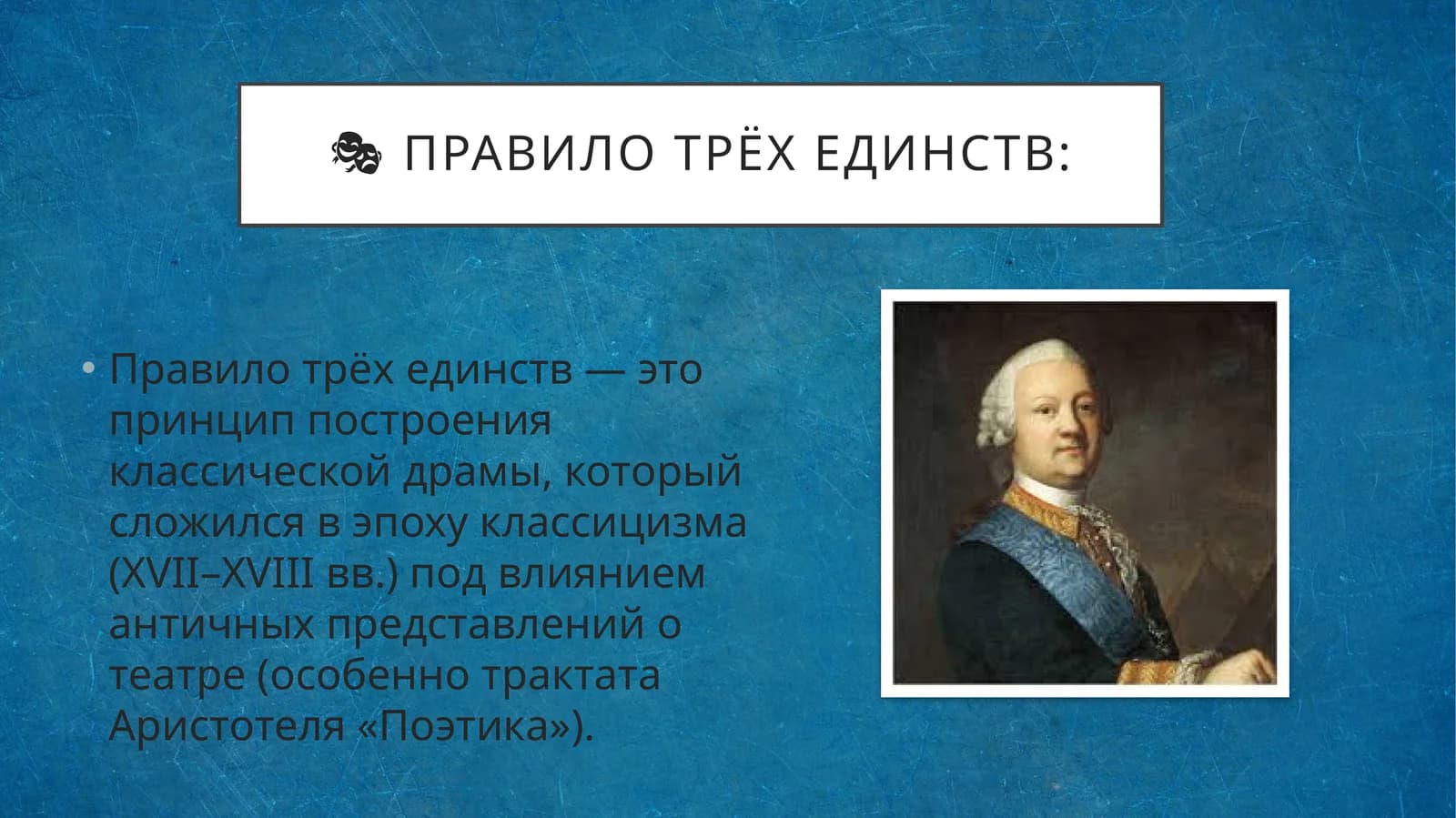 🎭 ПРАВИЛО ТРЁХ ЕДИНСТВ:

• Правило трёх единств — это принцип построения классической драмы, который сложился в эпоху классицизма (XVII–XVIII вв.) под влиянием античных представлений о театре (особенно трактата Аристотеля «Поэтика»).